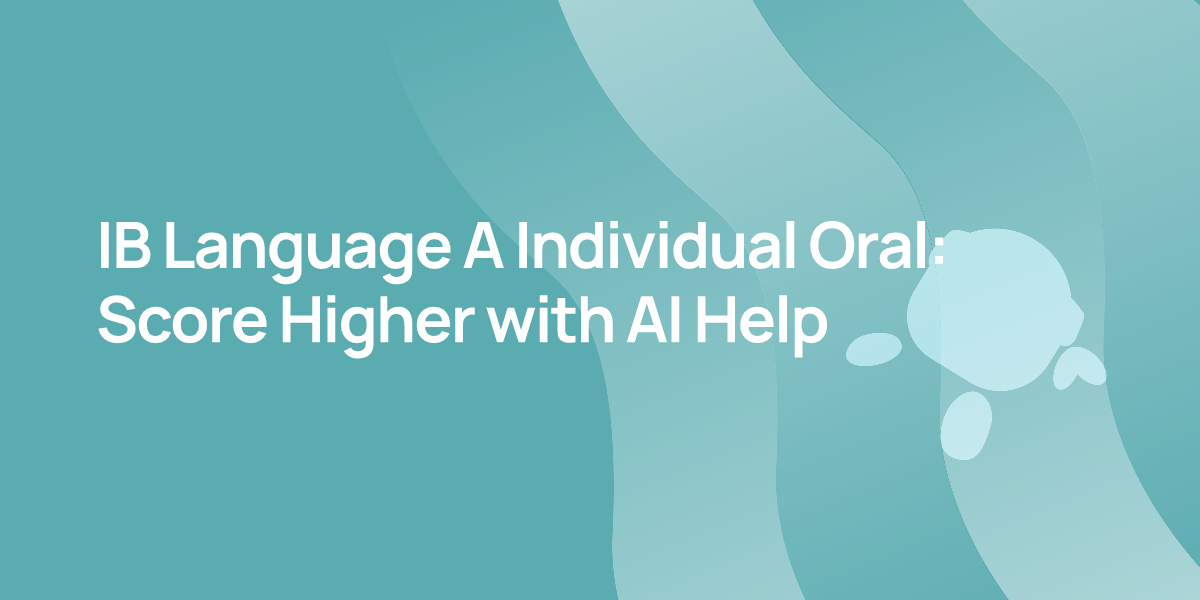 IB Language A Individual Oral: Score Higher with AI Help